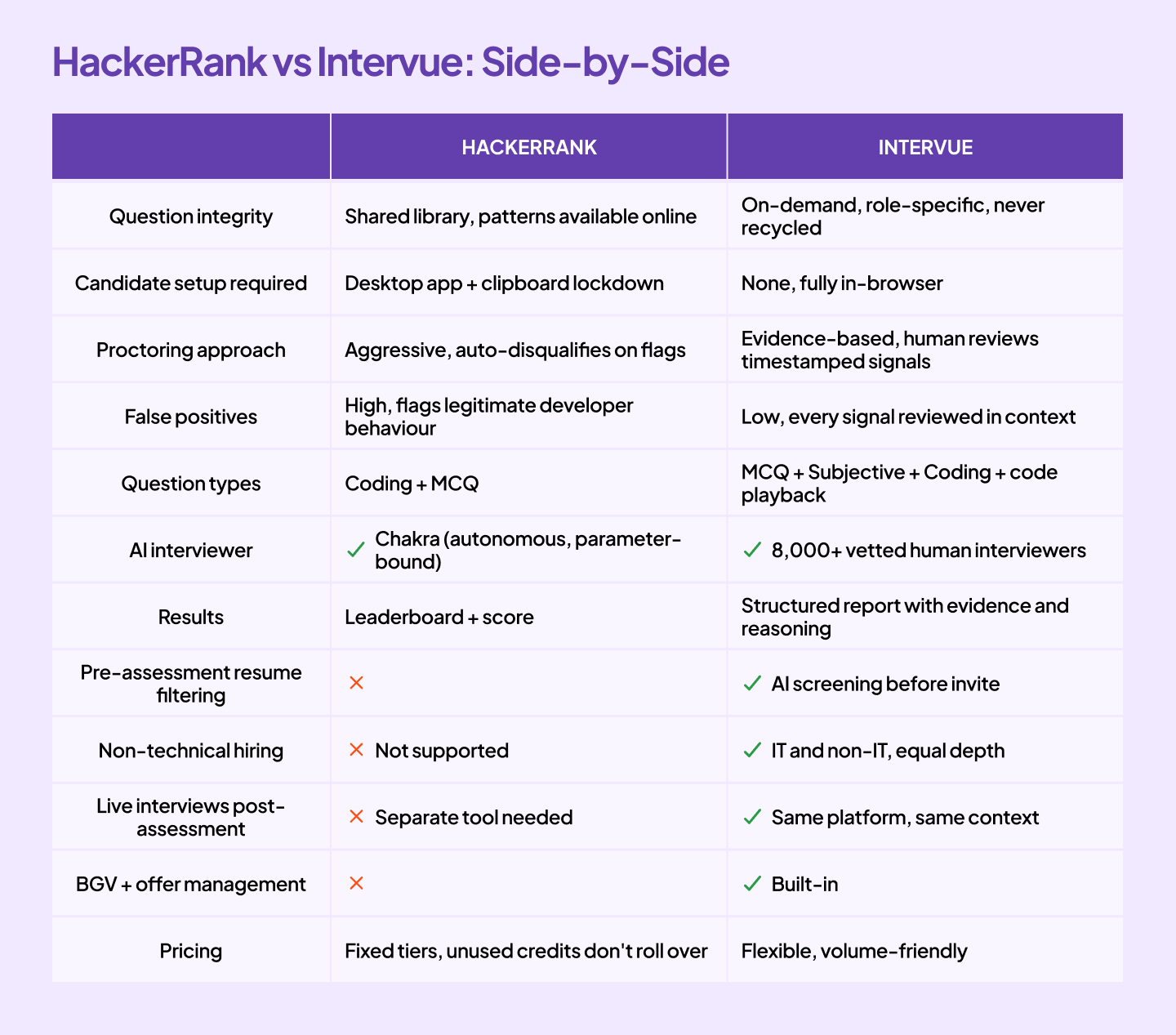 HackerRank vs Intervue: Side-by-Side

| | HACKERRANK | INTERVUE |
|---|---|---|
| Question integrity | Shared library, patterns available online | On-demand, role-specific, never recycled |
| Candidate setup required | Desktop app + clipboard lockdown | None, fully in-browser |
| Proctoring approach | Aggressive, auto-disqualifies on flags | Evidence-based, human reviews timestamped signals |
| False positives | High, flags legitimate developer behaviour | Low, every signal reviewed in context |
| Question types | Coding + MCQ | MCQ + Subjective + Coding + code playback |
| AI interviewer | ✓ Chakra (autonomous, parameter-bound) | ✓ 8,000+ vetted human interviewers |
| Results | Leaderboard + score | Structured report with evidence and reasoning |
| Pre-assessment resume filtering | ✕ | ✓ AI screening before invite |
| Non-technical hiring | ✕ Not supported | ✓ IT and non-IT, equal depth |
| Live interviews post-assessment | ✕ Separate tool needed | ✓ Same platform, same context |
| BGV + offer management | ✕ | ✓ Built-in |
| Pricing | Fixed tiers, unused credits don't roll over | Flexible, volume-friendly |